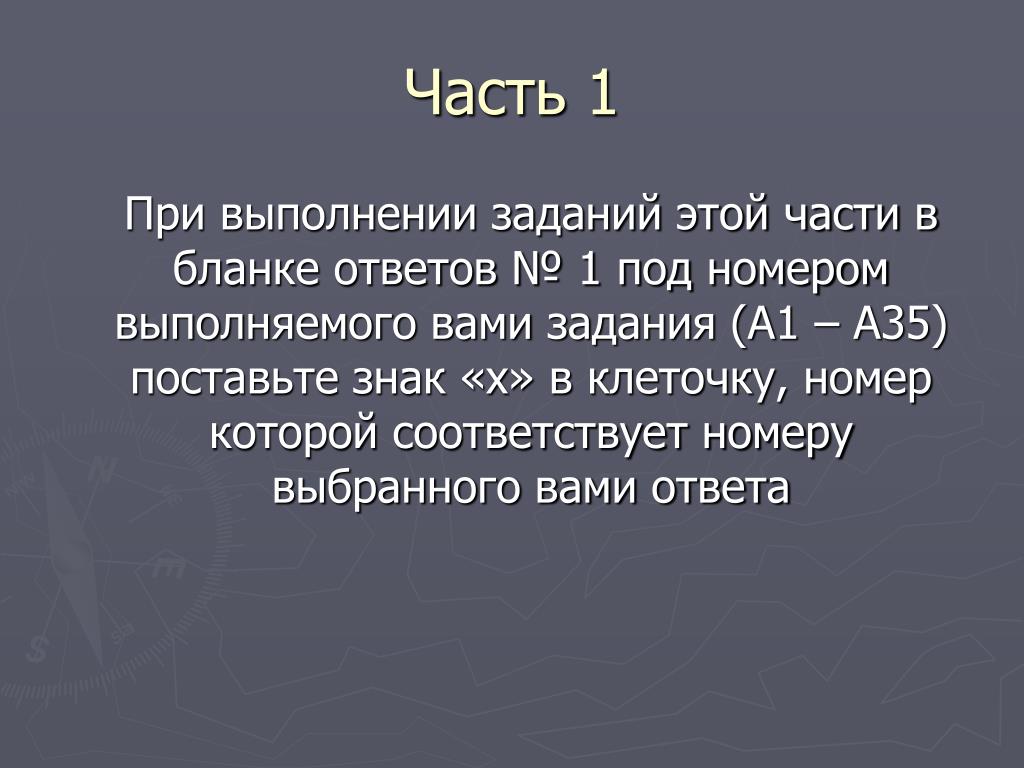 Часть 1

При выполнении заданий этой части в бланке ответов № 1 под номером выполняемого вами задания (А1 – А35) поставьте знак «х» в клеточку, номер которой соответствует номеру выбранного вами ответа